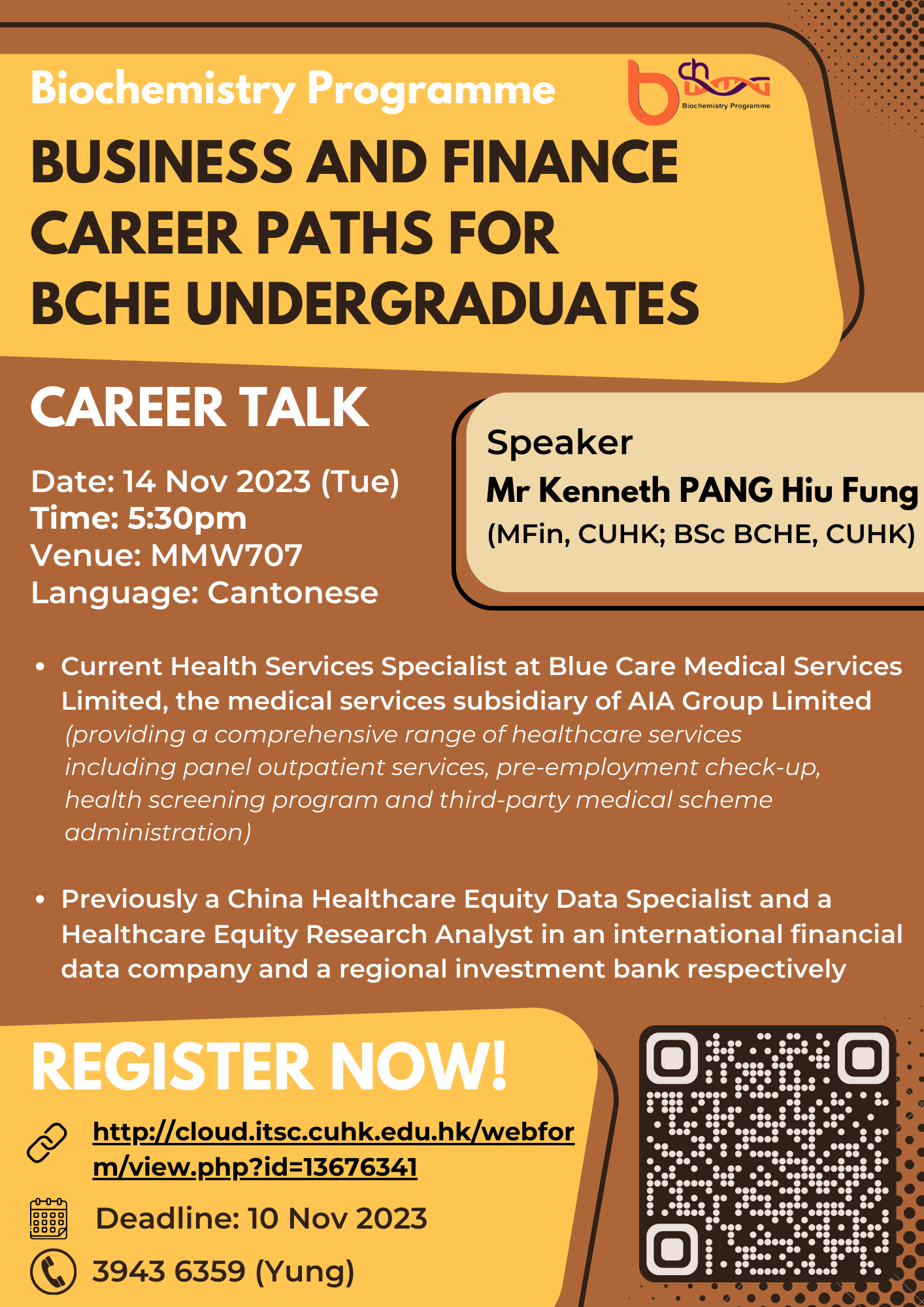 Biochemistry Programme

bch Biochemistry Programme

BUSINESS AND FINANCE CAREER PATHS FOR BCHE UNDERGRADUATES

CAREER TALK

Date: 14 Nov 2023 (Tue)
Time: 5:30pm
Venue: MMW707
Language: Cantonese

Speaker
Mr Kenneth PANG Hiu Fung
(MFin, CUHK; BSc BCHE, CUHK)

• Current Health Services Specialist at Blue Care Medical Services Limited, the medical services subsidiary of AIA Group Limited (providing a comprehensive range of healthcare services including panel outpatient services, pre-employment check-up, health screening program and third-party medical scheme administration)

• Previously a China Healthcare Equity Data Specialist and a Healthcare Equity Research Analyst in an international financial data company and a regional investment bank respectively

REGISTER NOW!

http://cloud.itsc.cuhk.edu.hk/webform/view.php?id=13676341

Deadline: 10 Nov 2023

3943 6359 (Yung)